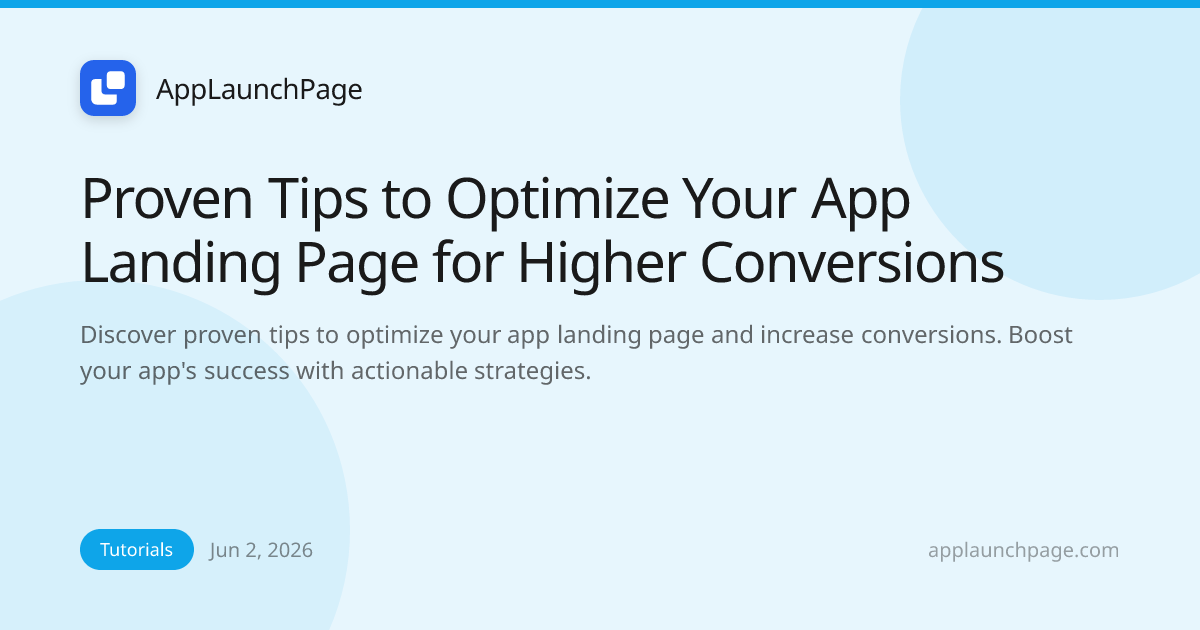 AppLaunchPage

Proven Tips to Optimize Your App Landing Page for Higher Conversions

Discover proven tips to optimize your app landing page and increase conversions. Boost your app's success with actionable strategies.

Tutorials

Jun 2, 2026

applaunchpage.com